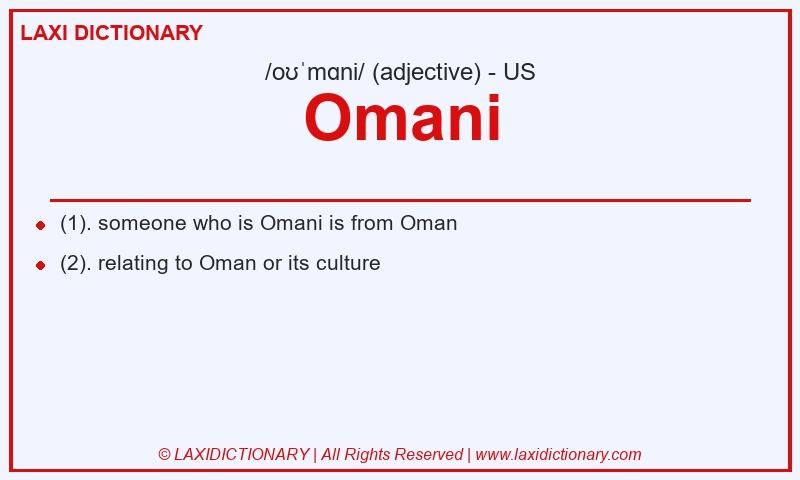 LAXI DICTIONARY

/oʊˈmɑni/ (adjective) - US

Omani

(1). someone who is Omani is from Oman

(2). relating to Oman or its culture

© LAXIDICTIONARY | All Rights Reserved | www.laxidictionary.com